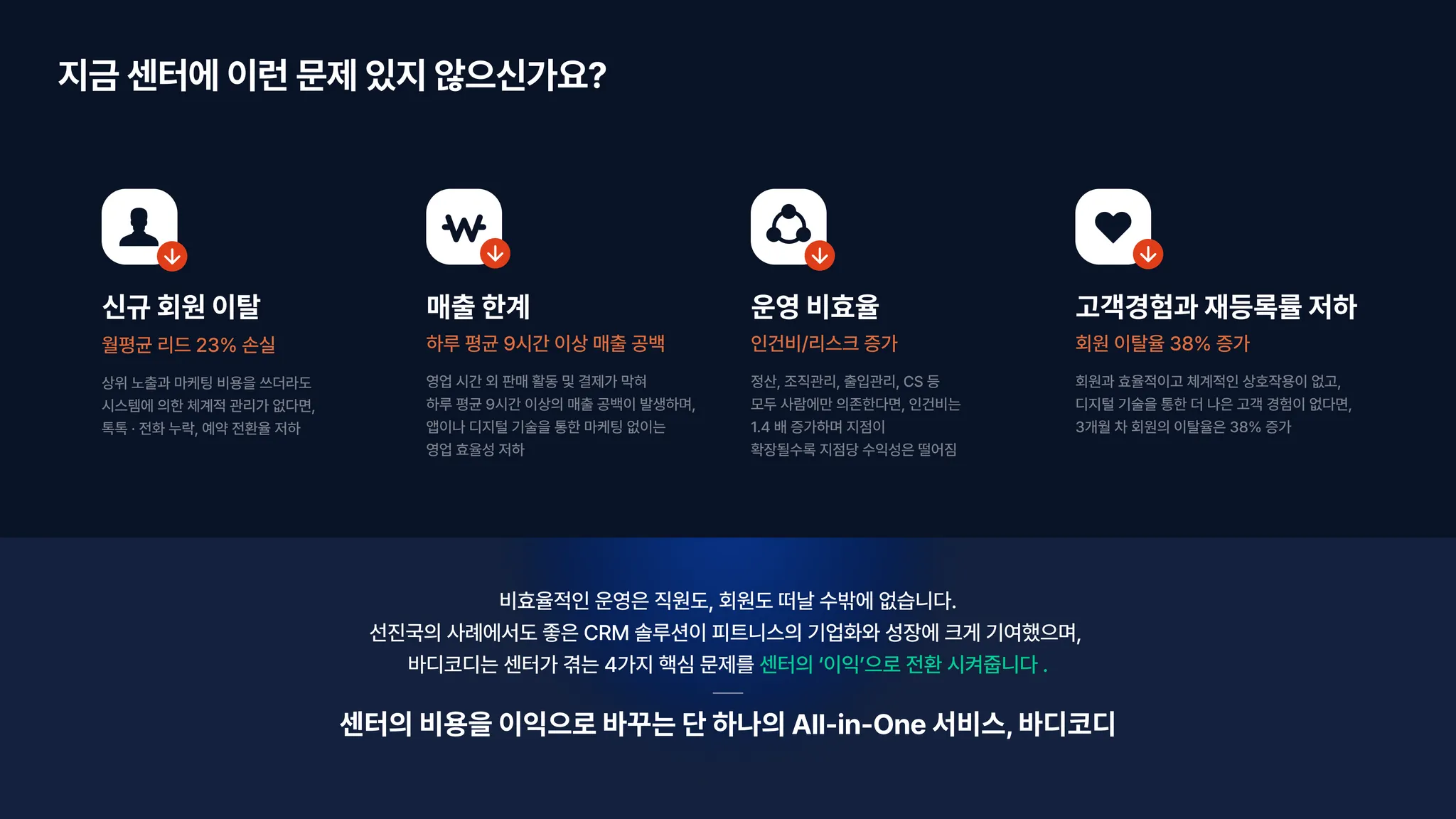 지금 센터에 이런 문제 있지 않으신가요?

신규 회원 이탈
월평균 리드 23% 손실
상위 노출과 마케팅 비용을 쓰더라도 시스템에 의한 체계적 관리가 없다면, 톡톡 · 전화 누락, 예약 전환율 저하

매출 한계
하루 평균 9시간 이상 매출 공백
영업 시간 외 판매 활동 및 결제가 막혀 하루 평균 9시간 이상의 매출 공백이 발생하며, 앱이나 디지털 기술을 통한 마케팅 없이는 영업 효율성 저하

운영 비효율
인건비/리스크 증가
정산, 조직관리, 출입관리, CS 등 모두 사람에만 의존한다면, 인건비는 1.4 배 증가하며 지점이 확장될수록 지점당 수익성은 떨어짐

고객경험과 재등록률 저하
회원 이탈율 38% 증가
회원과 효율적이고 체계적인 상호작용이 없고, 디지털 기술을 통한 더 나은 고객 경험이 없다면, 3개월 차 회원의 이탈율은 38% 증가

비효율적인 운영은 직원도, 회원도 떠날 수밖에 없습니다.
선진국의 사례에서도 좋은 CRM 솔루션이 피트니스의 기업화와 성장에 크게 기여했으며,
바디코디는 센터가 겪는 4가지 핵심 문제를 센터의 '이익'으로 전환 시켜줍니다 .

센터의 비용을 이익으로 바꾸는 단 하나의 All-in-One 서비스, 바디코디